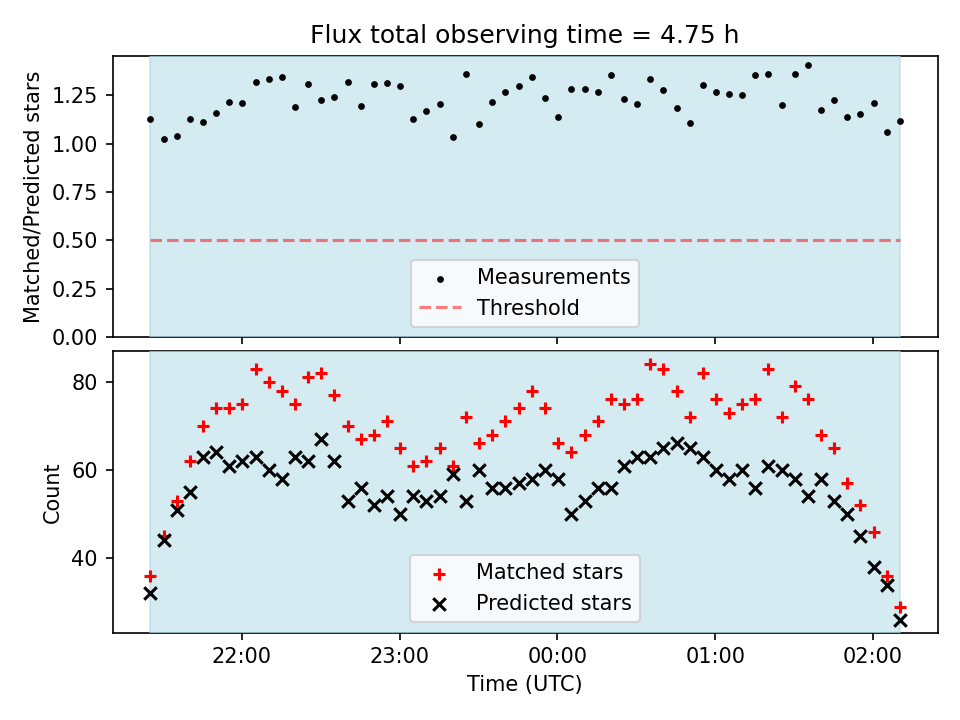 Flux total observing time = 4.75 h

Matched/Predicted stars

1.25
1.00
0.75
0.50
0.25
0.00

Measurements
Threshold

Count

80
60
40

Matched stars
Predicted stars

22:00
23:00
00:00
01:00
02:00

Time (UTC)